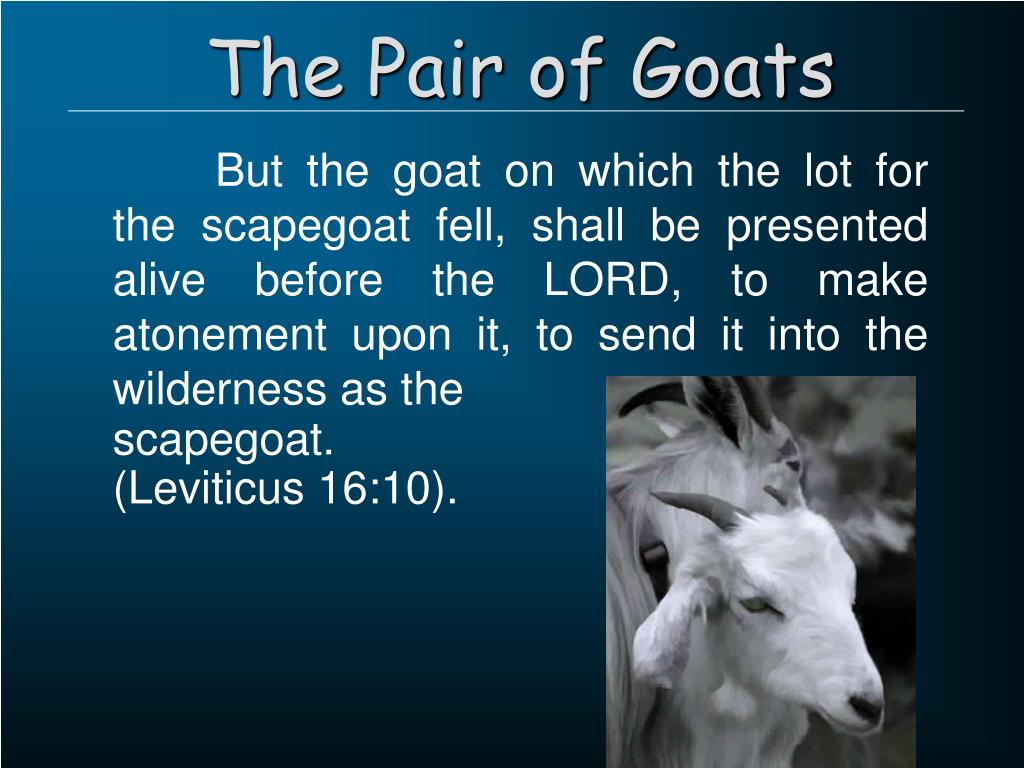 The Pair of Goats

But the goat on which the lot for the scapegoat fell, shall be presented alive before the LORD, to make atonement upon it, to send it into the wilderness as the scapegoat.
(Leviticus 16:10).